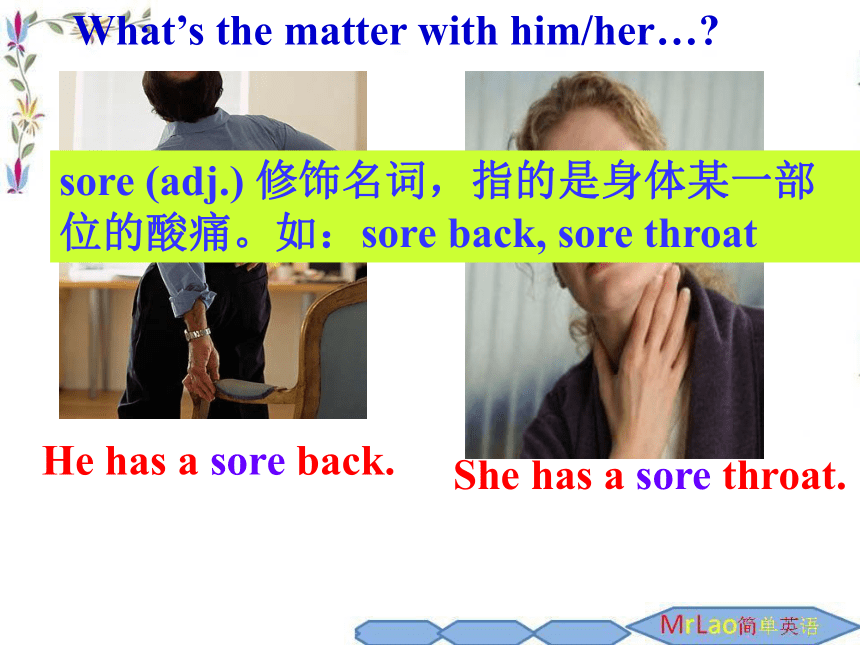 What’s the matter with him/her…?

sore (adj.) 修饰名词，指的是身体某一部位的酸痛。如：sore back, sore throat

He has a sore back.

She has a sore throat.

MrLao简单英语